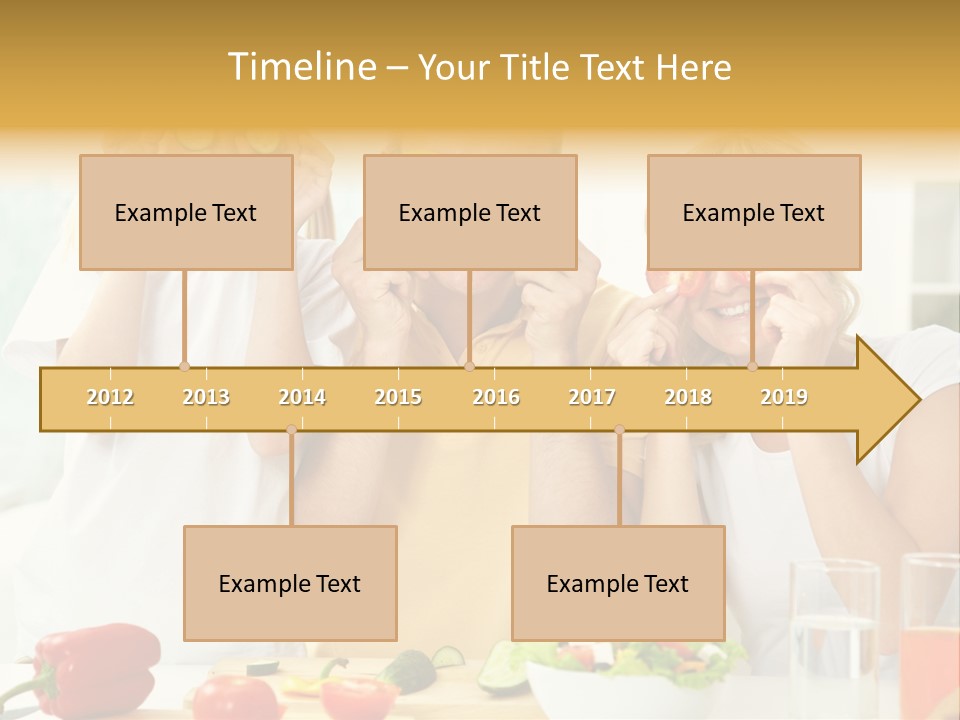 Timeline – Your Title Text Here

Example Text

Example Text

Example Text

2012 2013 2014 2015 2016 2017 2018 2019

Example Text

Example Text